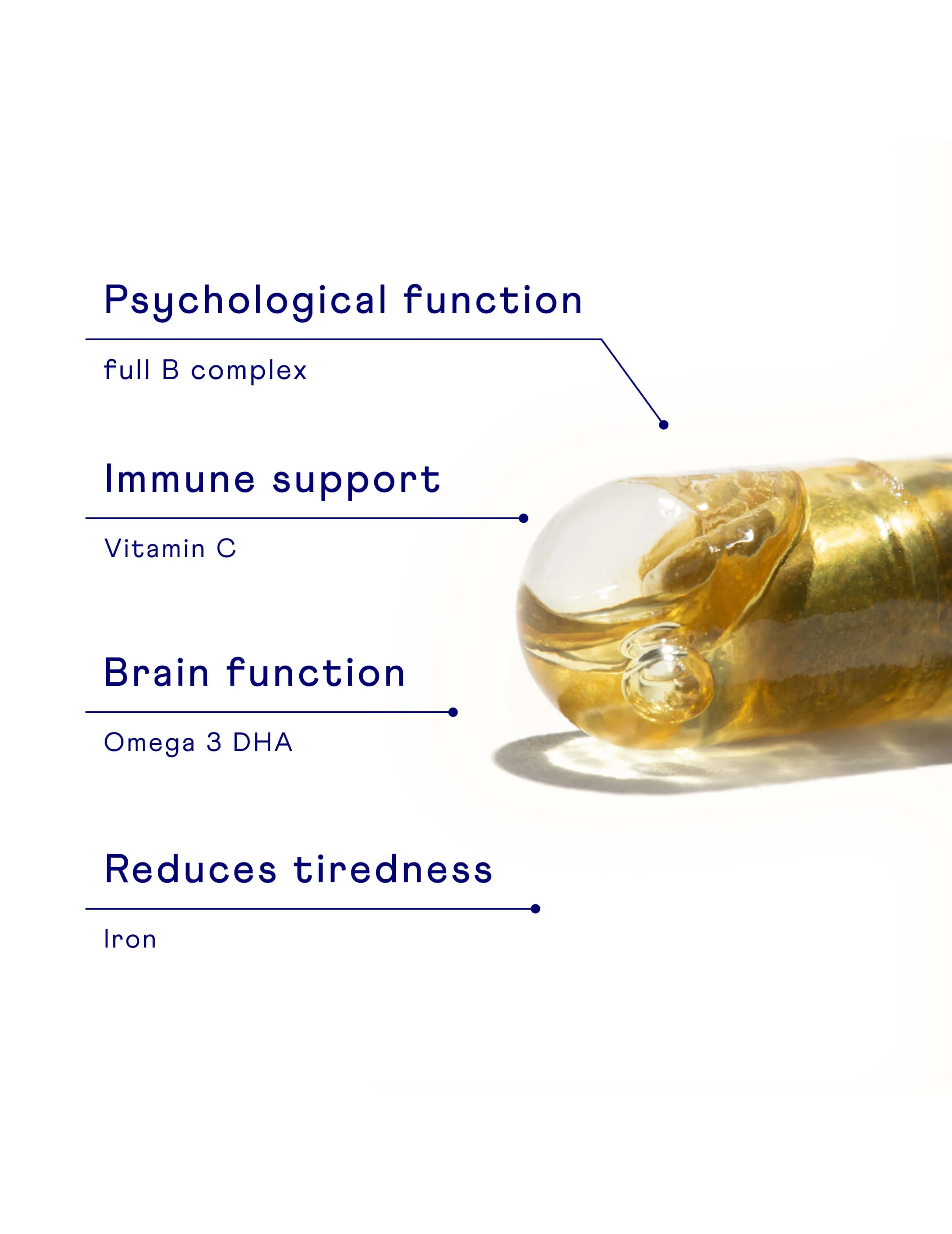 Psychological function

full B complex

Immune support

Vitamin C

Brain function

Omega 3 DHA

Reduces tiredness

Iron